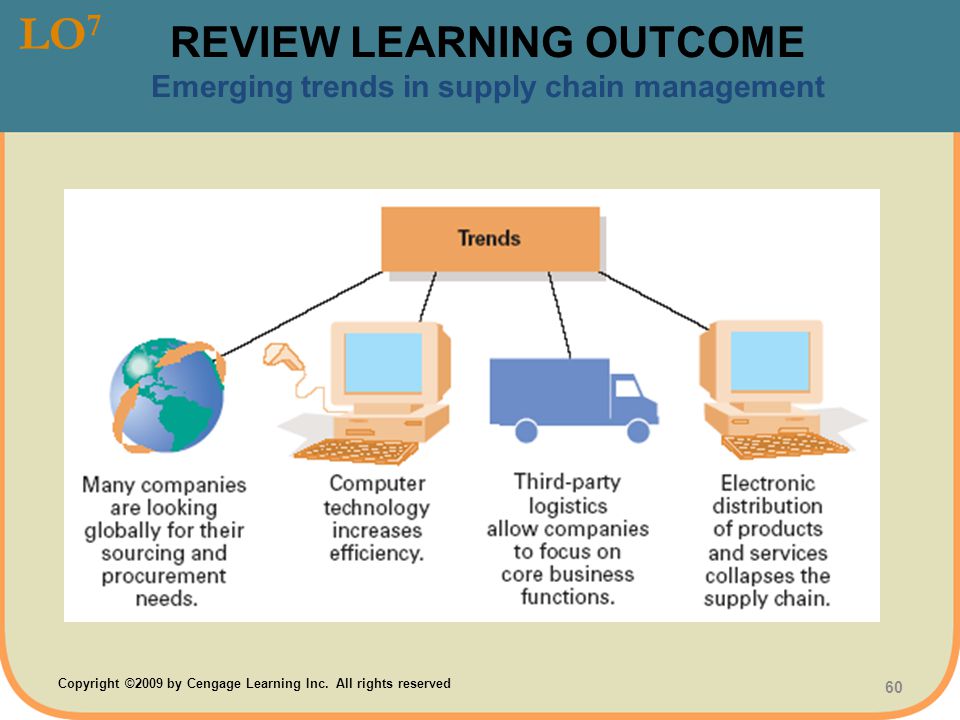 LO$^7$

REVIEW LEARNING OUTCOME
Emerging trends in supply chain management

Trends

Many companies are looking globally for their sourcing and procurement needs.

Computer technology increases efficiency.

Third-party logistics allow companies to focus on core business functions.

Electronic distribution of products and services collapses the supply chain.

Copyright ©2009 by Cengage Learning Inc. All rights reserved

60